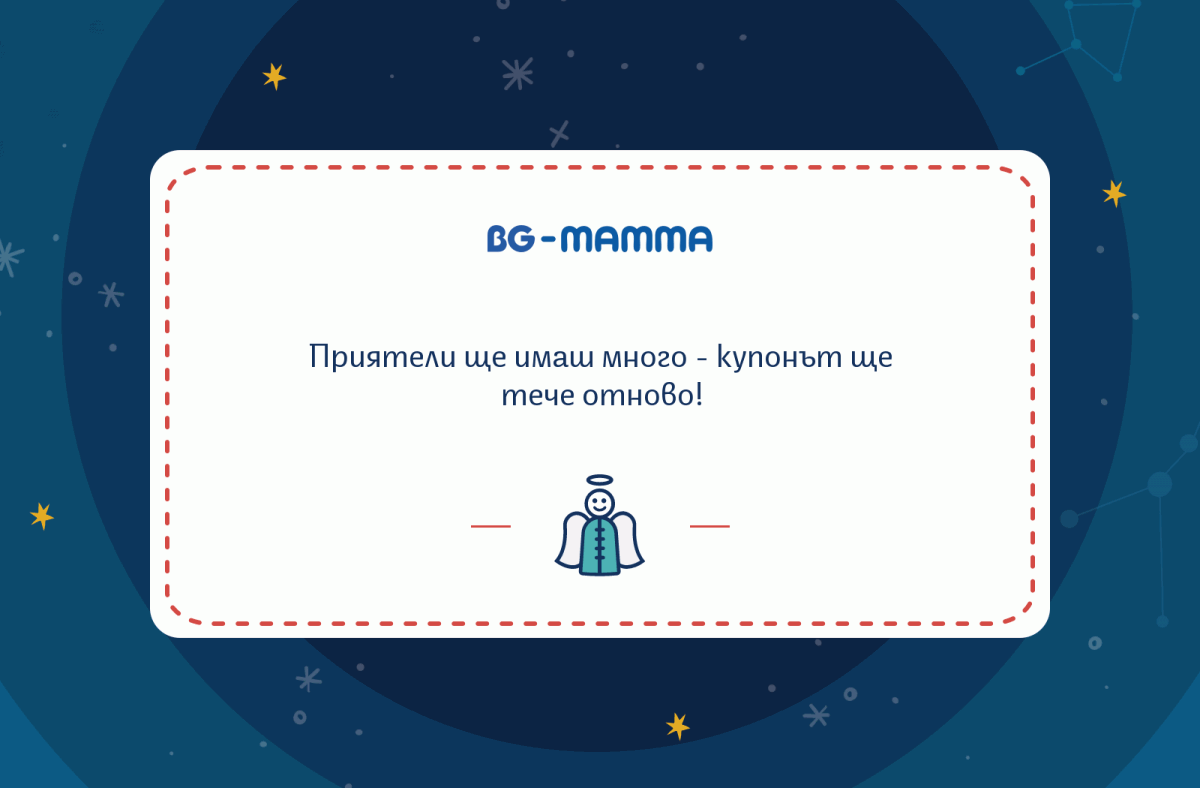 BG-MAMMA

Приятели ще имаш много - купонът ще тече отново!